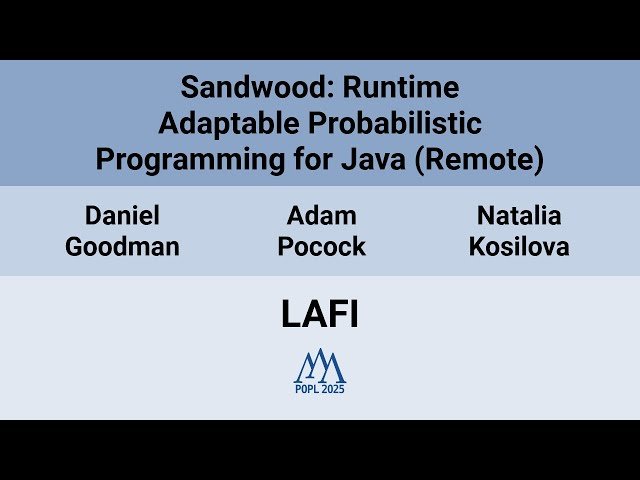 Sandwood: Runtime Adaptable Probabilistic Programming for Java (Remote)

Daniel Goodman

Adam Pocock

Natalia Kosilova

LAFI

POPL 2025